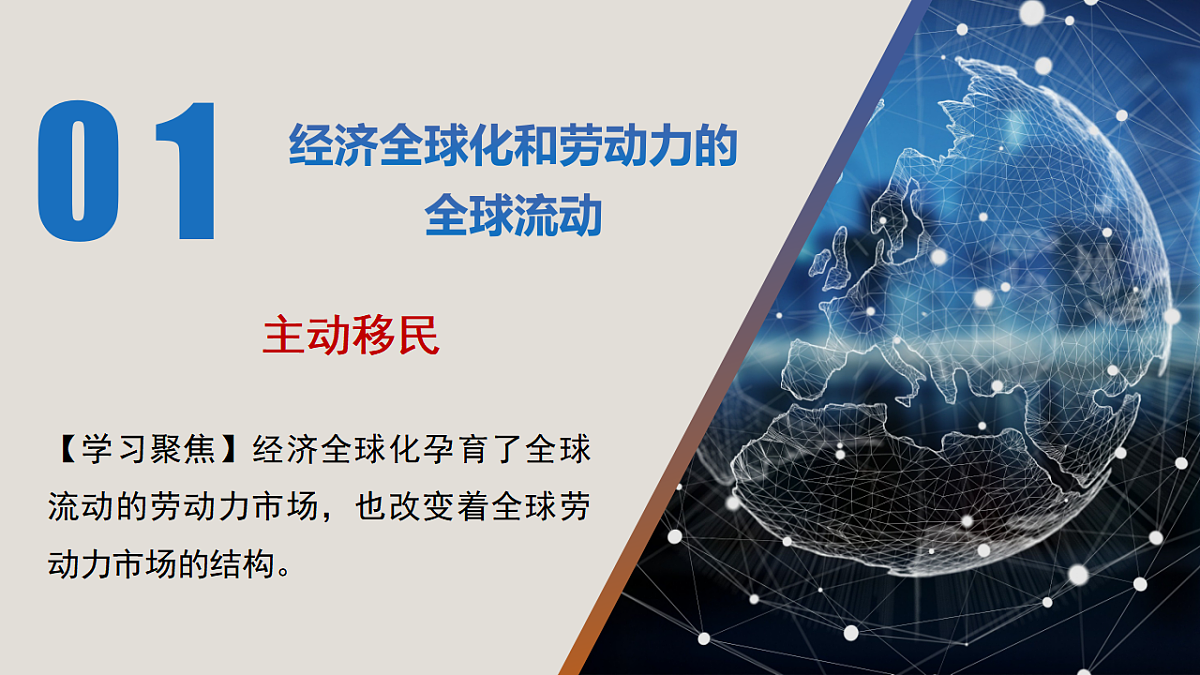 01

经济全球化和劳动力的全球流动

主动移民

【学习聚焦】经济全球化孕育了全球流动的劳动力市场，也改变着全球劳动力市场的结构。